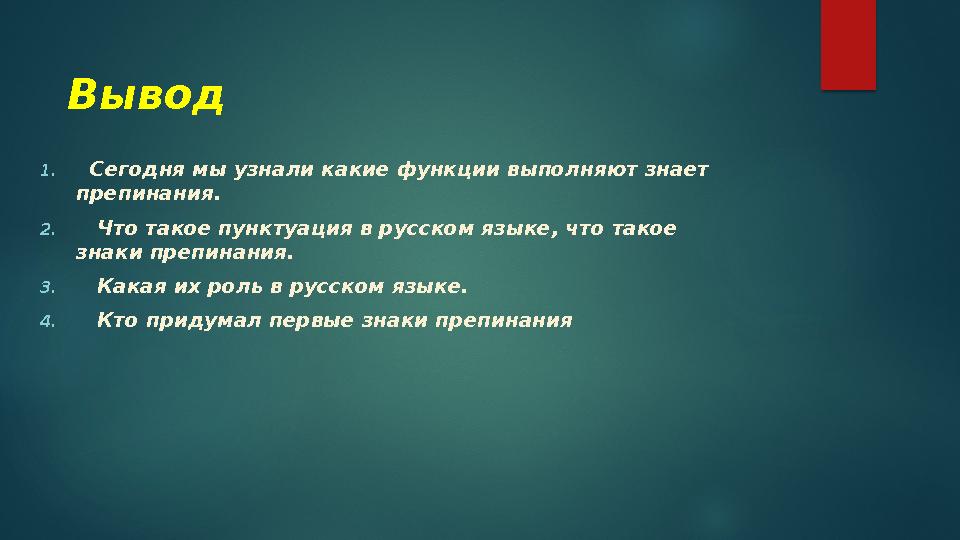 Вывод

1. Сегодня мы узнали какие функции выполняют знает препинания.

2. Что такое пунктуация в русском языке, что такое знаки препинания.

3. Какая их роль в русском языке.

4. Кто придумал первые знаки препинания